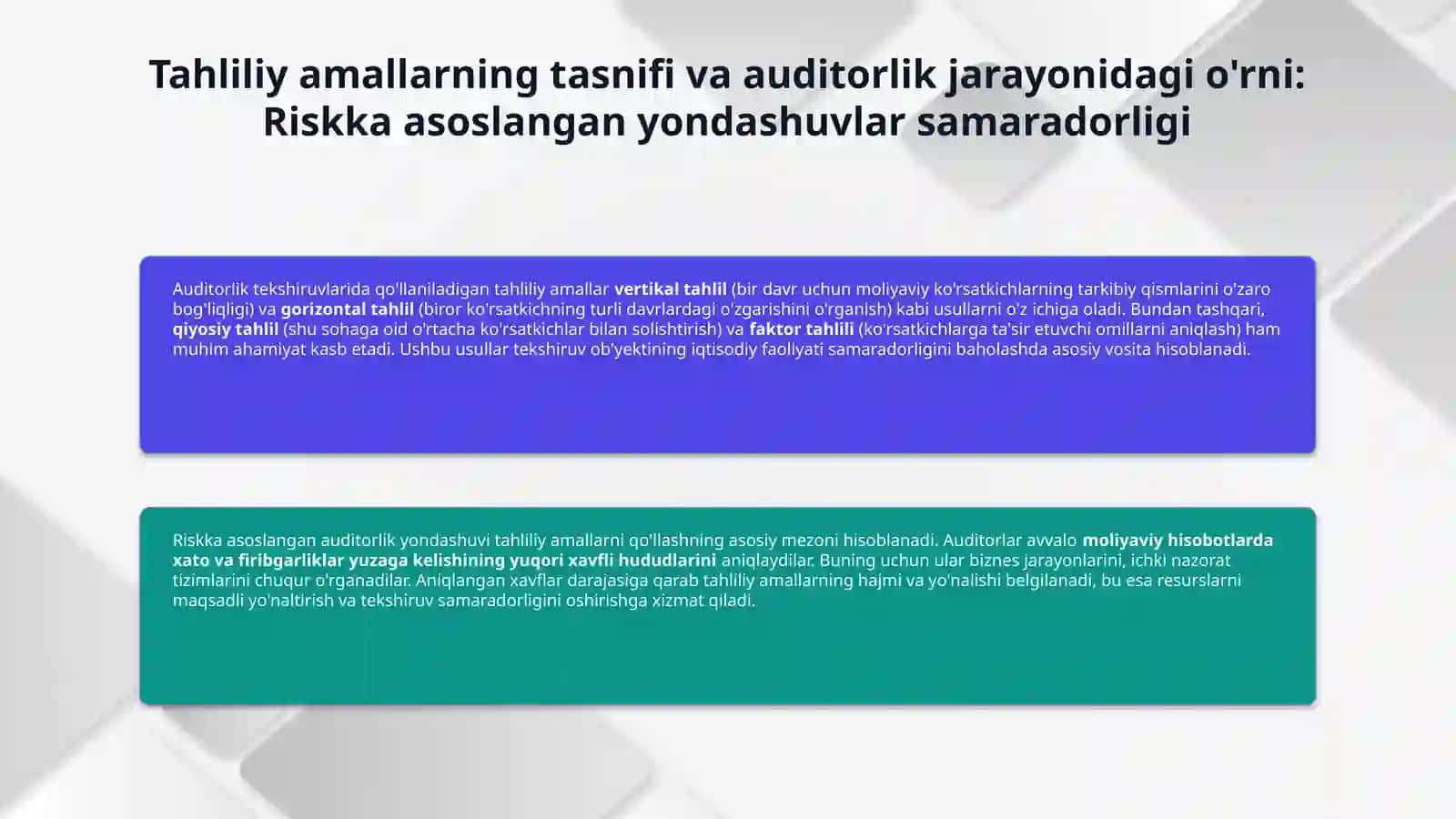 Tahliliy amallarning tasnifi va auditorlik jarayonidagi o'rni: Riskka asoslangan yondashuvlar samaradorligi

Auditorlik tekshiruvlarida qo'llaniladigan tahliliy amallar vertikal tahlil (bir davr uchun moliyaviy ko'rsatkichlarning tarkibiy qismlarini o'zaro bog'liqligi) va gorizontal tahlil (biror ko'rsatkichning turli davrlardagi o'zgarishini o'rganish) kabi usullarni o'z ichiga oladi. Bundan tashqari, qiyosiy tahlil (shu sohaga oid o'rtacha ko'rsatkichlar bilan solishtirish) va faktor tahlili (ko'rsatkichlarga ta'sir etuvchi omillarni aniqlash) ham muhim ahamiyat kasb etadi. Ushbu usullar tekshiruv ob'yektining iqtisodiy faoliyati samaradorligini baholashda asosiy vosita hisoblanadi.

Riskka asoslangan auditorlik yondashuvi tahliliy amallarni qo'llashning asosiy mezoni hisoblanadi. Auditorlar avvalo moliyaviy hisobotlarda xato va firibgarliklar yuzaga kelishining yuqori xavfli hududlarini aniqlaydilar. Buning uchun ular biznes jarayonlarini, ichki nazorat tizimlarini chuqur o'rganadilar. Aniqlangan xavflar darajasiga qarab tahliliy amallarning hajmi va yo'nalishi belgilanadi, bu esa resurslarni maqsadli yo'naltirish va tekshiruv samaradorligini oshirishga xizmat qiladi.